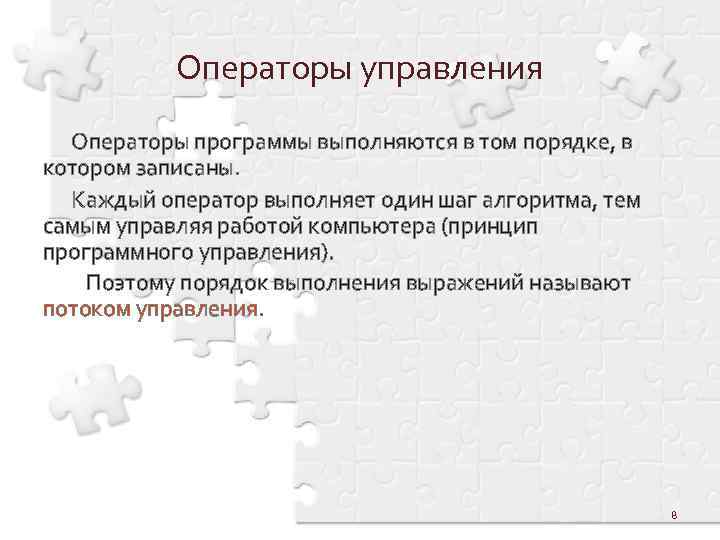 Операторы управления

Операторы программы выполняются в том порядке, в котором записаны.

Каждый оператор выполняет один шаг алгоритма, тем самым управляя работой компьютера (принцип программного управления).

Поэтому порядок выполнения выражений называют потоком управления.

8